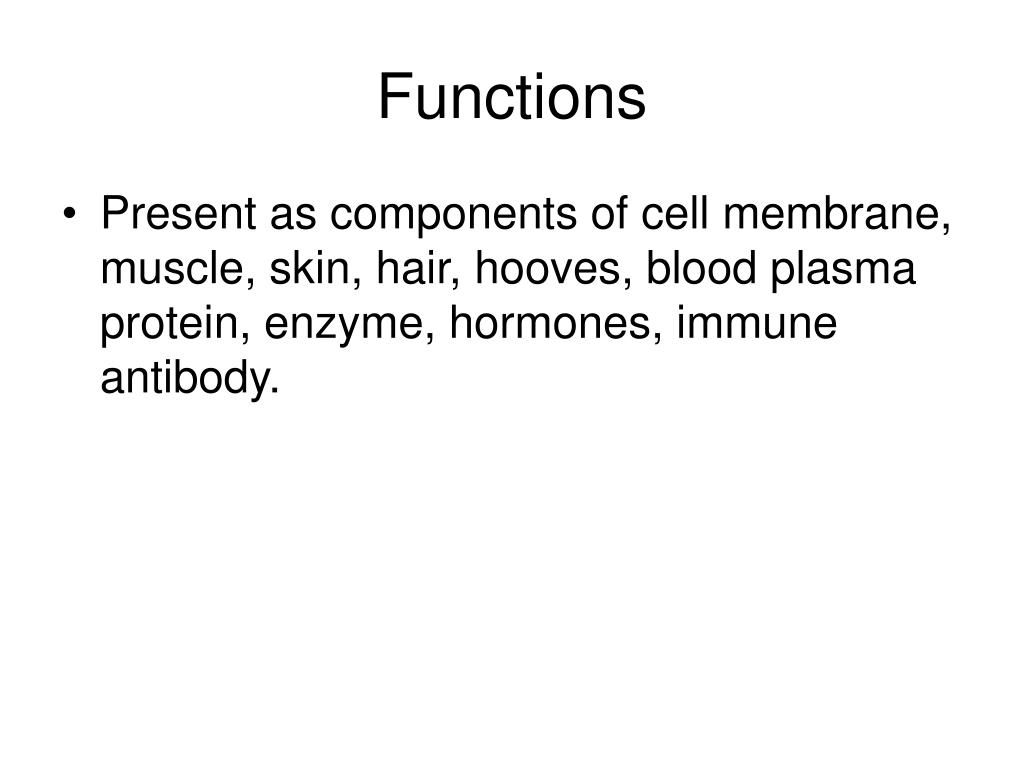 Functions

• Present as components of cell membrane, muscle, skin, hair, hooves, blood plasma protein, enzyme, hormones, immune antibody.